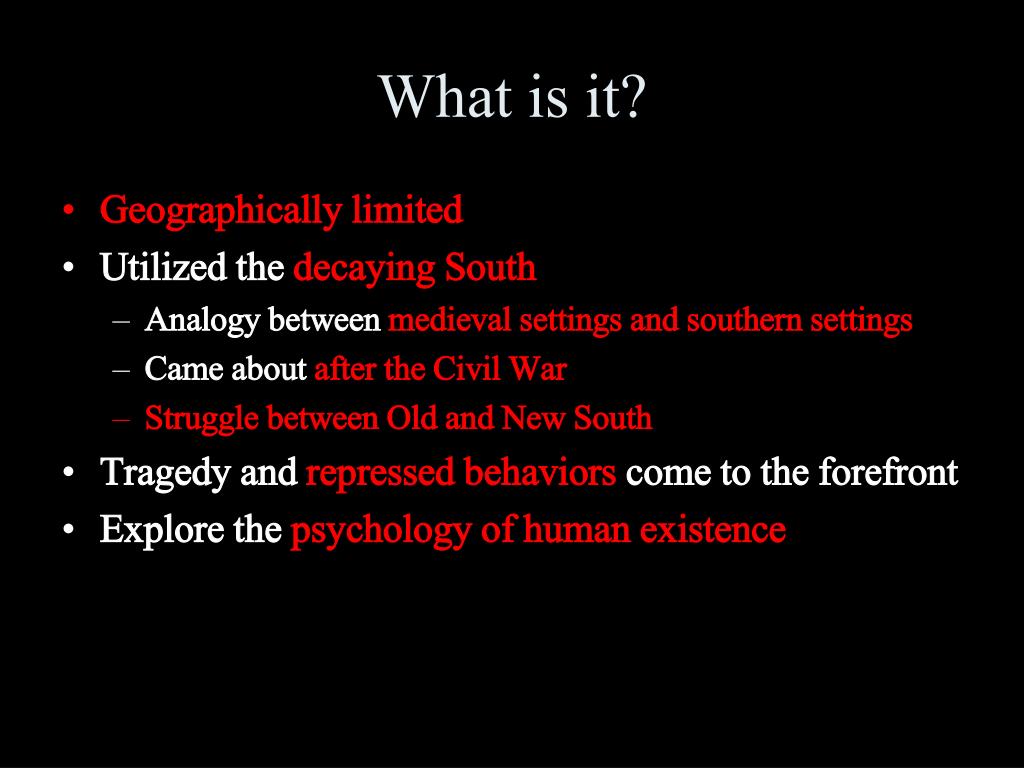 What is it?

• Geographically limited
• Utilized the decaying South
  – Analogy between medieval settings and southern settings
  – Came about after the Civil War
  – Struggle between Old and New South
• Tragedy and repressed behaviors come to the forefront
• Explore the psychology of human existence